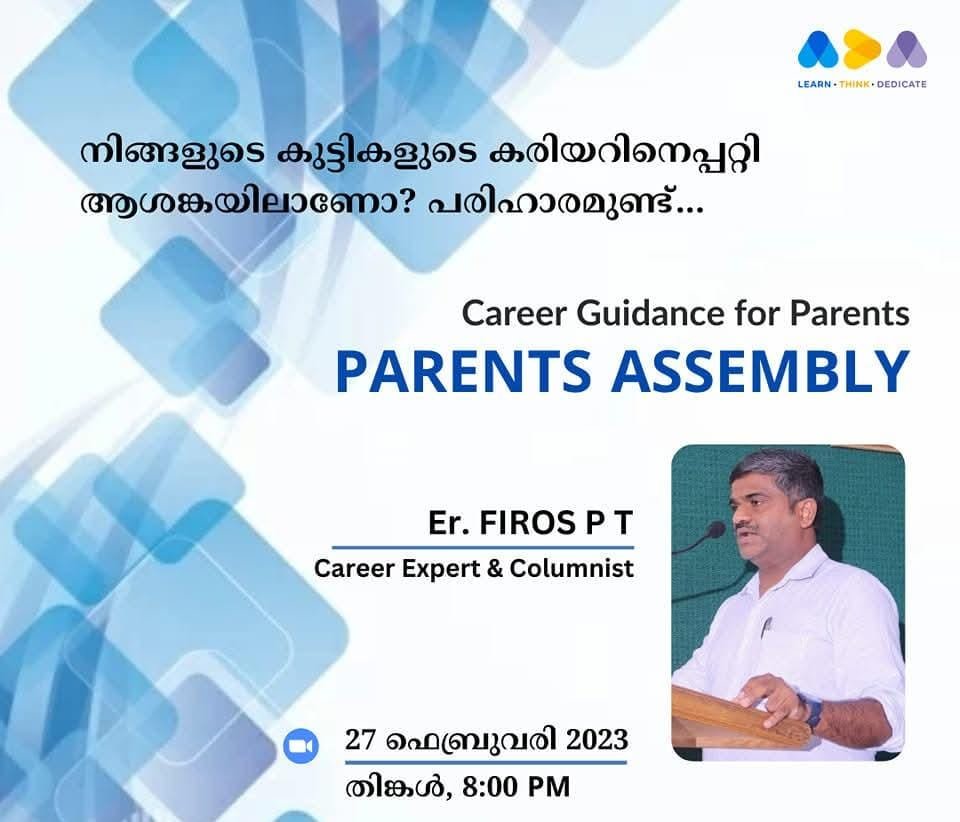 LEARN · THINK · DEDICATE

നിങ്ങളുടെ കുട്ടികളുടെ കരിയറിനെപ്പറ്റി ആശങ്കയിലാണോ? പരിഹാരമുണ്ട്...

Career Guidance for Parents
PARENTS ASSEMBLY

Er. FIROS P T
Career Expert & Columnist

27 ഫെബ്രുവരി 2023
തിങ്കൾ, 8:00 PM